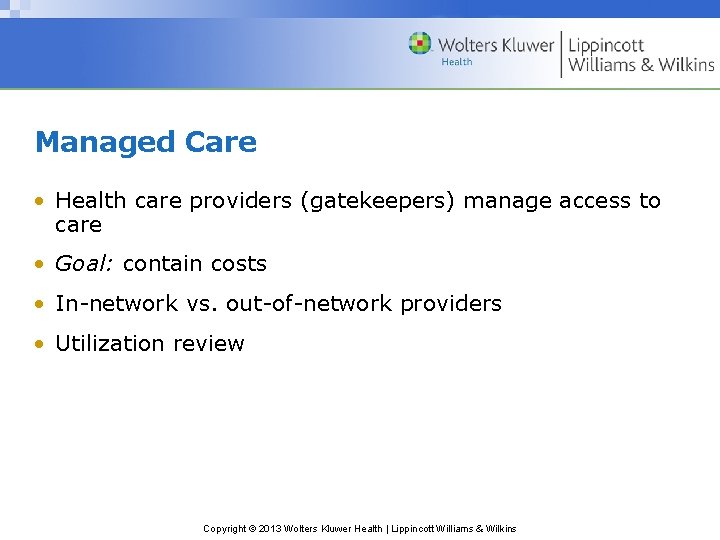 Wolters Kluwer Health | Lippincott Williams & Wilkins

Managed Care

• Health care providers (gatekeepers) manage access to care
• Goal: contain costs
• In-network vs. out-of-network providers
• Utilization review

Copyright © 2013 Wolters Kluwer Health | Lippincott Williams & Wilkins